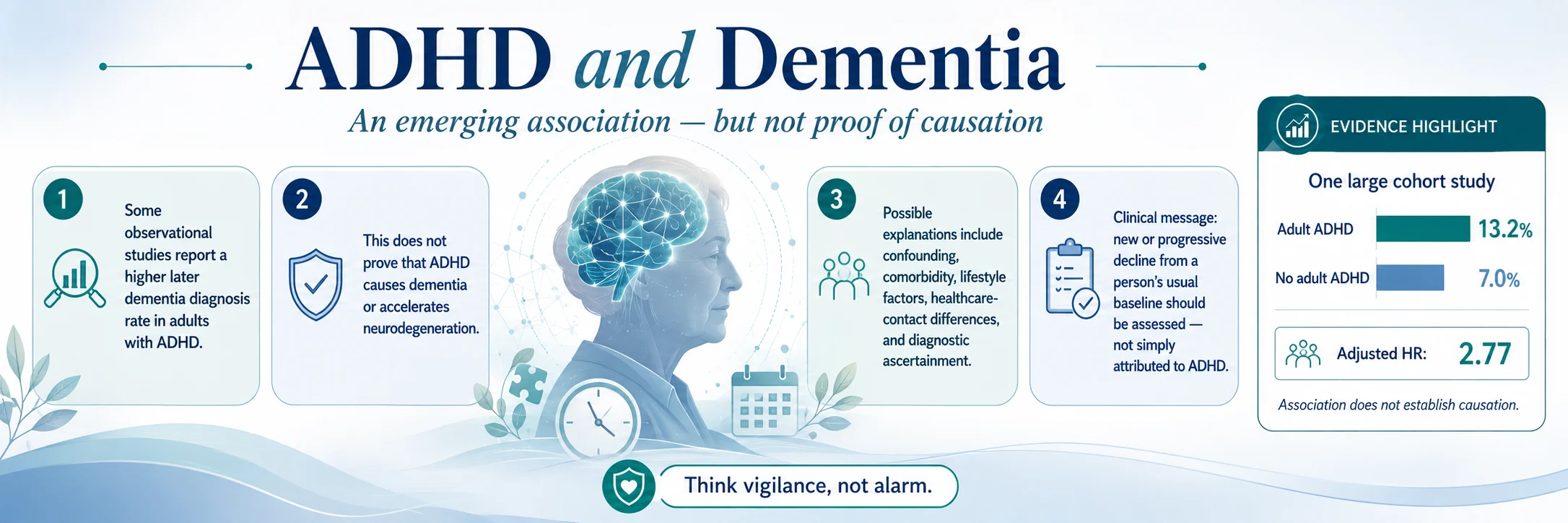 ADHD and Dementia

An emerging association — but not proof of causation

1

Some observational studies report a higher later dementia diagnosis rate in adults with ADHD.

2

This does not prove that ADHD causes dementia or accelerates neurodegeneration.

3

Possible explanations include confounding, comorbidity, lifestyle factors, healthcare-contact differences, and diagnostic ascertainment.

4

Clinical message: new or progressive decline from a person's usual baseline should be assessed — not simply attributed to ADHD.

EVIDENCE HIGHLIGHT

One large cohort study

Adult ADHD 13.2%

No adult ADHD 7.0%

Adjusted HR: 2.77

Association does not establish causation.

Think vigilance, not alarm.